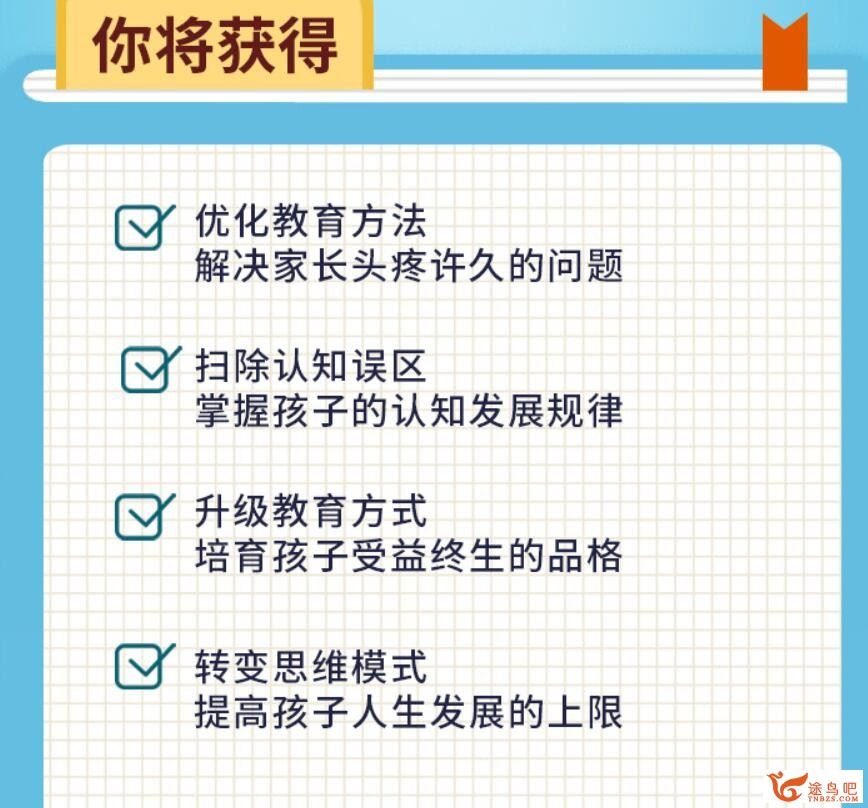 你将获得

优化教育方法
解决家长头疼许久的问题

扫除认知误区
掌握孩子的认知发展规律

升级教育方式
培育孩子受益终生的品格

转变思维模式
提高孩子人生发展的上限

途鸟吧
TNBZS.COM